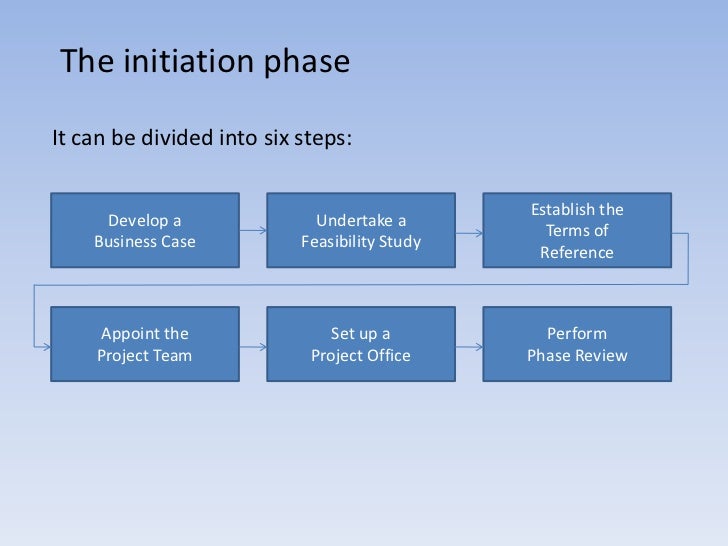 The initiation phase

It can be divided into six steps:

Develop a Business Case

Undertake a Feasibility Study

Establish the Terms of Reference

Appoint the Project Team

Set up a Project Office

Perform Phase Review